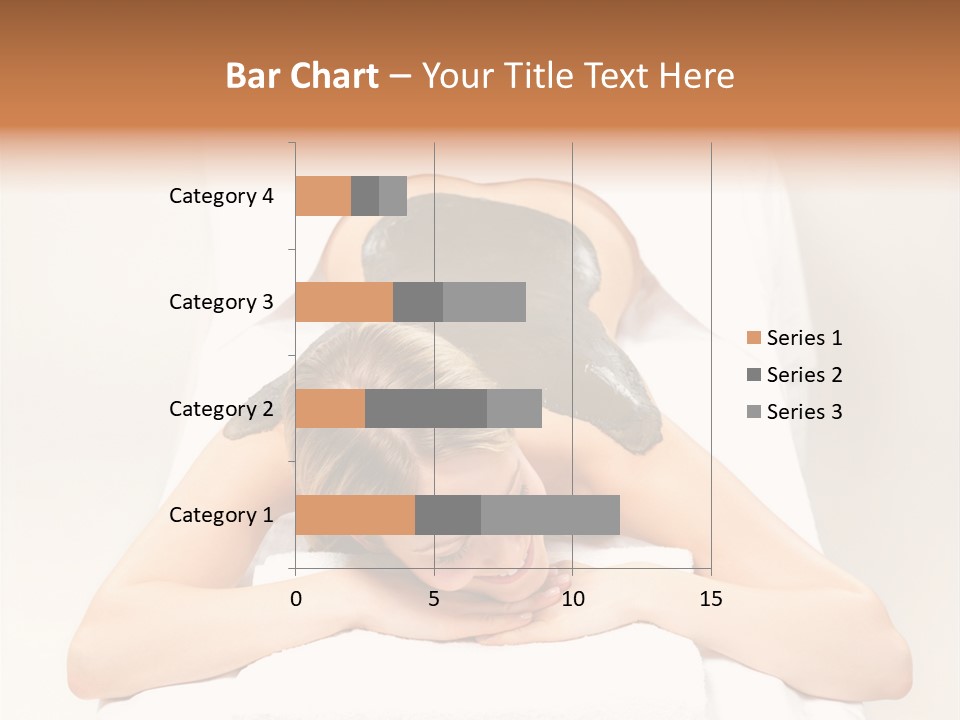 Bar Chart – Your Title Text Here

Category 4
Category 3
Category 2
Category 1

0
5
10
15

Series 1
Series 2
Series 3